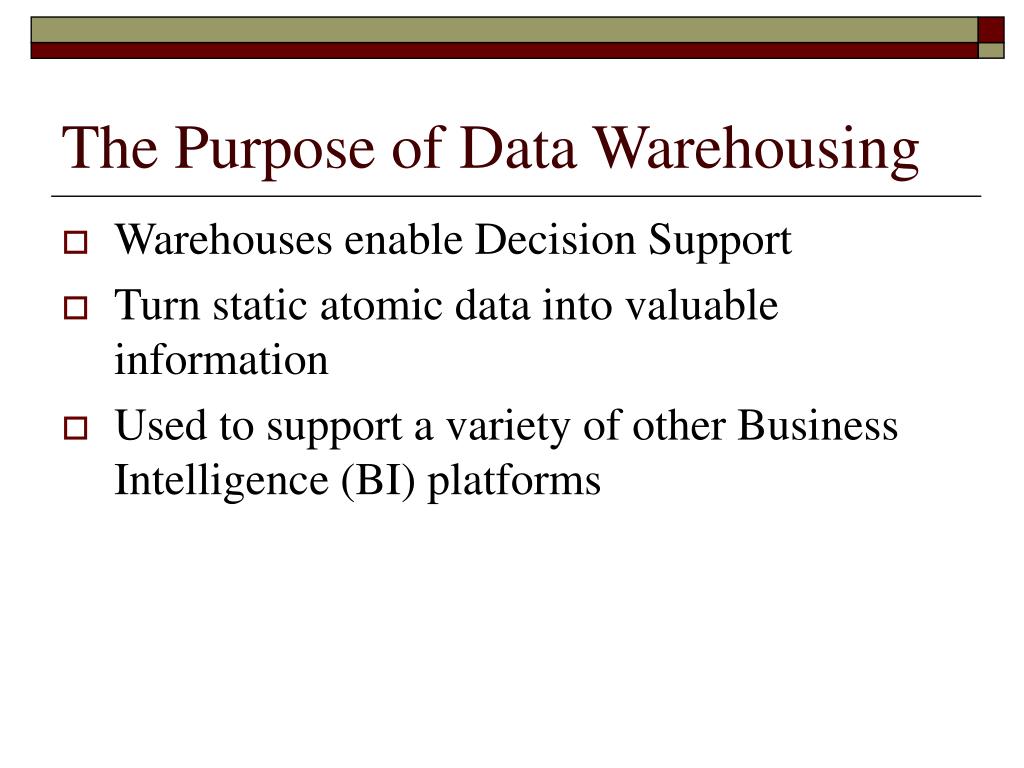 The Purpose of Data Warehousing

- Warehouses enable Decision Support
- Turn static atomic data into valuable information
- Used to support a variety of other Business Intelligence (BI) platforms